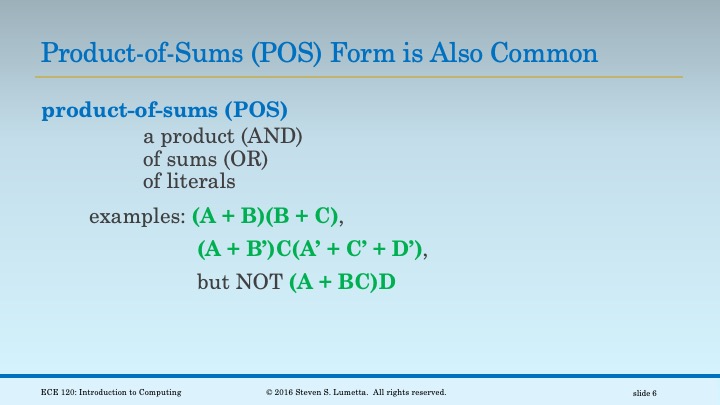 Product-of-Sums (POS) Form is Also Common

product-of-sums (POS)
a product (AND)
of sums (OR)
of literals

examples: (A + B)(B + C),
(A + B')C(A' + C' + D'),
but NOT (A + BC)D

ECE 120: Introduction to Computing © 2016 Steven S. Lumetta. All rights reserved. slide 6